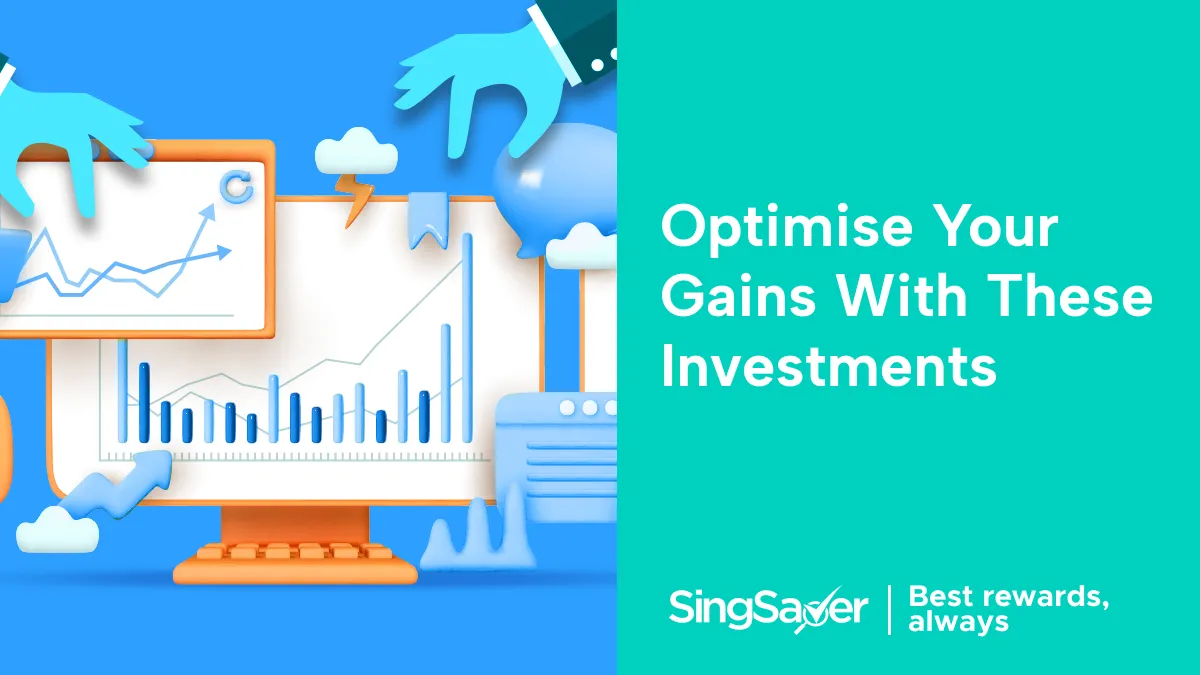 Optimise Your Gains With These Investments

SingSaver | Best rewards, always